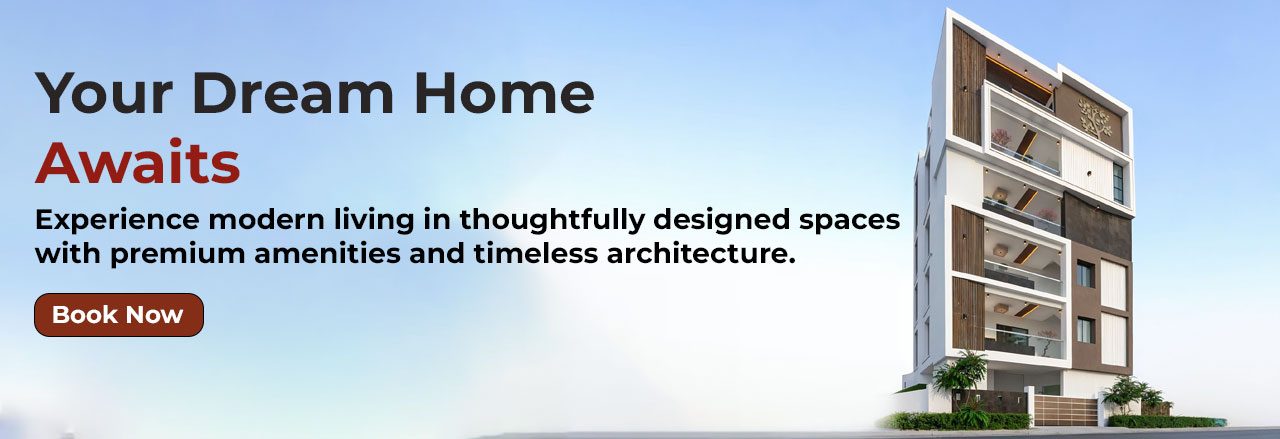 Your Dream Home
Awaits

Experience modern living in thoughtfully designed spaces with premium amenities and timeless architecture.

Book Now